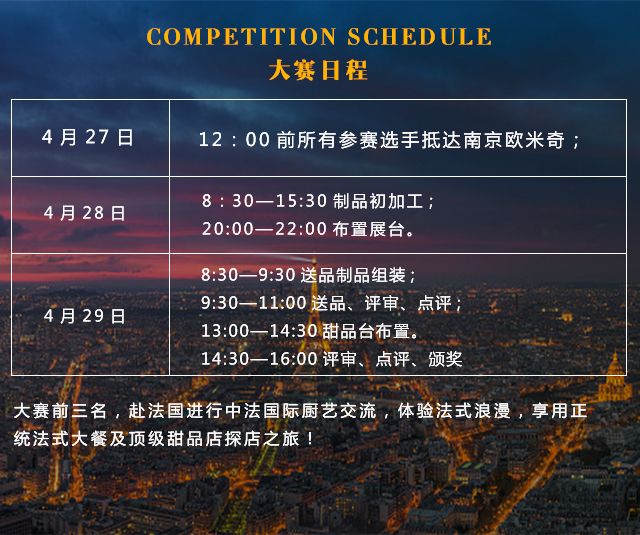 COMPETITION SCHEDULE
大赛日程

| 4 月 27 日 | 12：00 前所有参赛选手抵达南京欧米奇； |
|---|---|
| 4 月 28 日 | 8：30—15:30 制品初加工；<br>20:00—22:00 布置展台。 |
| 4 月 29 日 | 8:30—9:30 送品制品组装；<br>9:30—11:00 送品、评审、点评；<br>13:00—14:30 甜品台布置。<br>14:30—16:00 评审、点评、颁奖 |

大赛前三名，赴法国进行中法国际厨艺交流，体验法式浪漫，享用正统法式大餐及顶级甜品店探店之旅！